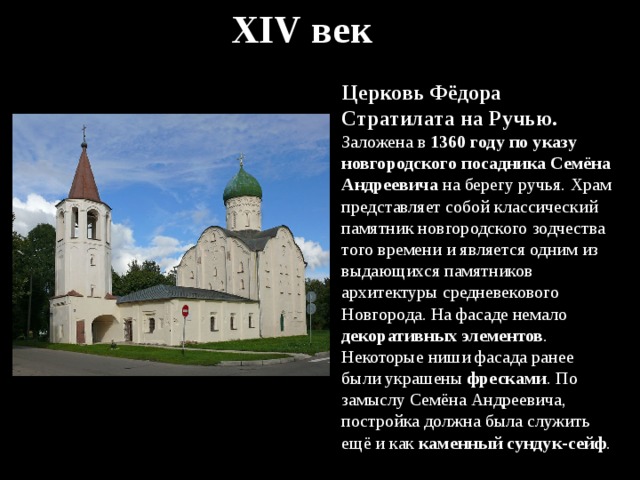 XIV век

Церковь Фёдора Стратилата на Ручью.

Заложена в 1360 году по указу новгородского посадника Семёна Андреевича на берегу ручья. Храм представляет собой классический памятник новгородского зодчества того времени и является одним из выдающихся памятников архитектуры средневекового Новгорода. На фасаде немало декоративных элементов. Некоторые ниши фасада ранее были украшены фресками. По замыслу Семёна Андреевича, постройка должна была служить ещё и как каменный сундук-сейф.